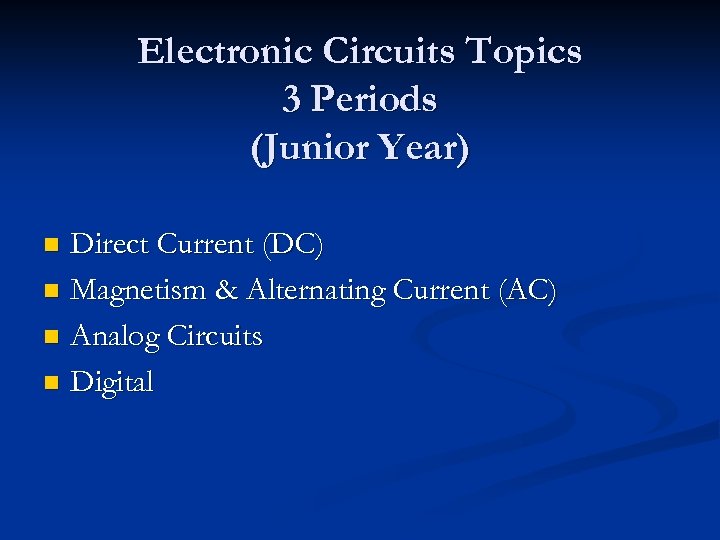 Electronic Circuits Topics
3 Periods
(Junior Year)

- Direct Current (DC)
- Magnetism & Alternating Current (AC)
- Analog Circuits
- Digital